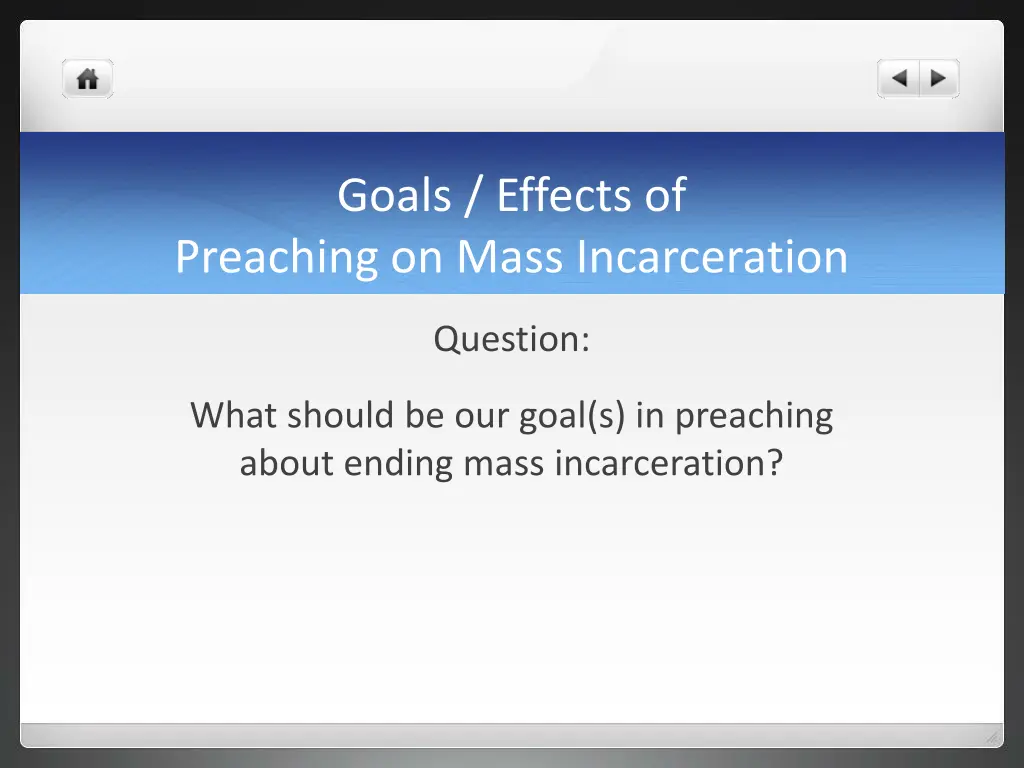 Goals / Effects of
Preaching on Mass Incarceration

Question:

What should be our goal(s) in preaching about ending mass incarceration?